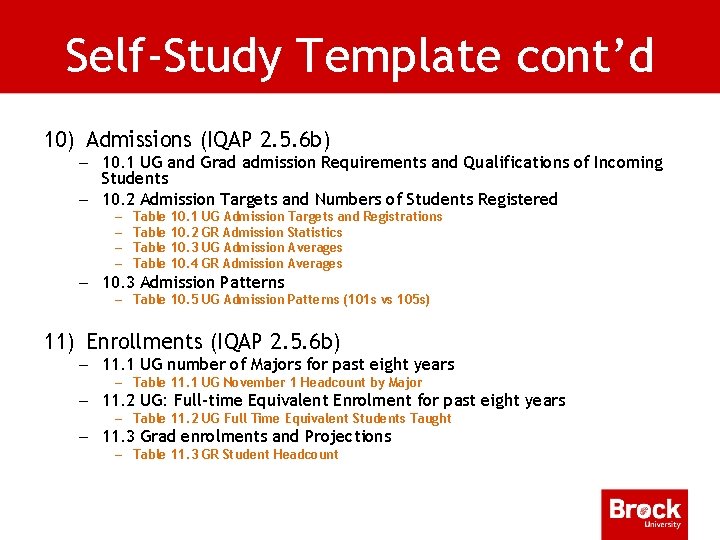 Self-Study Template cont'd

10) Admissions (IQAP 2.5.6b)
– 10.1 UG and Grad admission Requirements and Qualifications of Incoming Students
– 10.2 Admission Targets and Numbers of Students Registered
– Table 10.1 UG Admission Targets and Registrations
– Table 10.2 GR Admission Statistics
– Table 10.3 UG Admission Averages
– Table 10.4 GR Admission Averages
– 10.3 Admission Patterns
– Table 10.5 UG Admission Patterns (101s vs 105s)

11) Enrollments (IQAP 2.5.6b)
– 11.1 UG number of Majors for past eight years
– Table 11.1 UG November 1 Headcount by Major
– 11.2 UG: Full-time Equivalent Enrolment for past eight years
– Table 11.2 UG Full Time Equivalent Students Taught
– 11.3 Grad enrolments and Projections
– Table 11.3 GR Student Headcount

Brock University